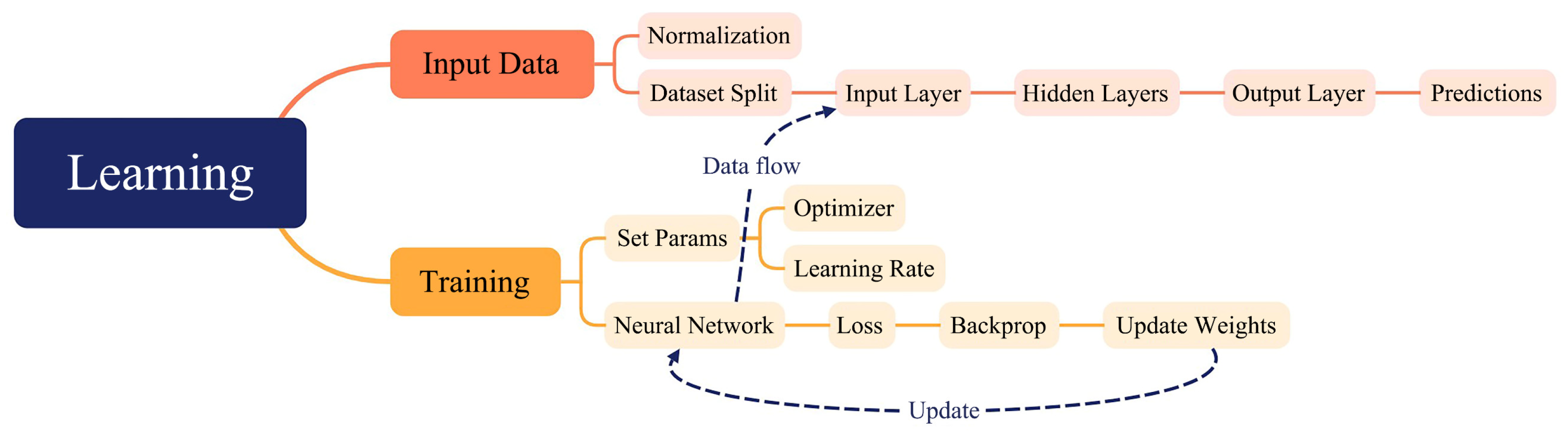 Learning

Input Data

Normalization

Dataset Split

Input Layer

Hidden Layers

Output Layer

Predictions

Data flow

Training

Set Params

Optimizer

Learning Rate

Neural Network

Loss

Backprop

Update Weights

Update